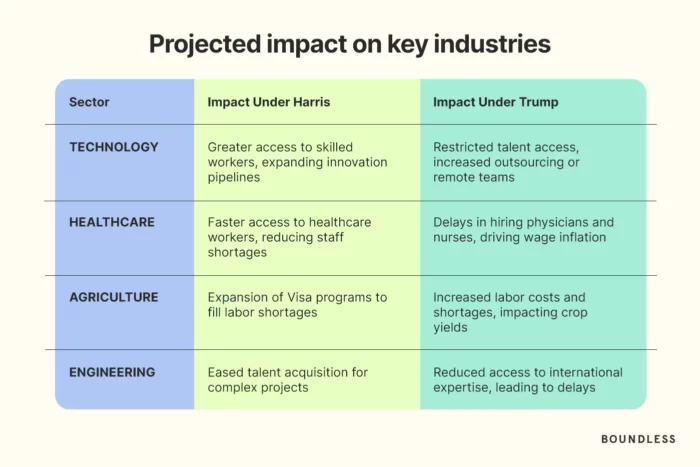 Projected impact on key industries

| Sector | Impact Under Harris | Impact Under Trump |
|---|---|---|
| TECHNOLOGY | Greater access to skilled workers, expanding innovation pipelines | Restricted talent access, increased outsourcing or remote teams |
| HEALTHCARE | Faster access to healthcare workers, reducing staff shortages | Delays in hiring physicians and nurses, driving wage inflation |
| AGRICULTURE | Expansion of Visa programs to fill labor shortages | Increased labor costs and shortages, impacting crop yields |
| ENGINEERING | Eased talent acquisition for complex projects | Reduced access to international expertise, leading to delays |

BOUNDLESS